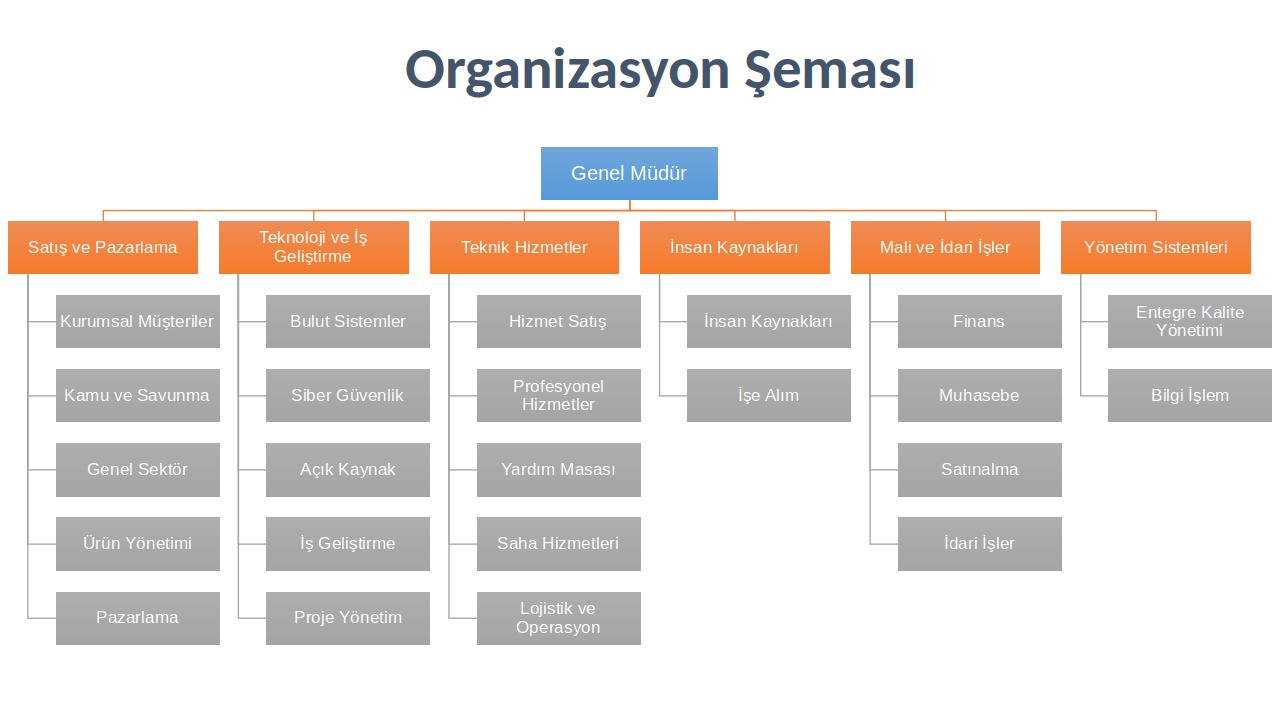 Organizasyon Şeması

Genel Müdür

Satış ve Pazarlama
Kurumsal Müşteriler
Kamu ve Savunma
Genel Sektör
Ürün Yönetimi
Pazarlama

Teknoloji ve İş Geliştirme
Bulut Sistemler
Siber Güvenlik
Açık Kaynak
İş Geliştirme
Proje Yönetim

Teknik Hizmetler
Hizmet Satış
Profesyonel Hizmetler
Yardım Masası
Saha Hizmetleri
Lojistik ve Operasyon

İnsan Kaynakları
İnsan Kaynakları
İşe Alım

Mali ve İdari İşler
Finans
Muhasebe
Satınalma
İdari İşler

Yönetim Sistemleri
Entegre Kalite Yönetimi
Bilgi İşlem